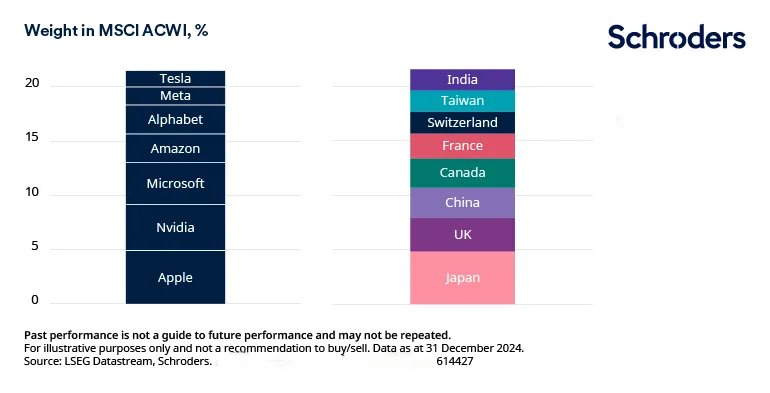 Weight in MSCI ACWI, %

Schroders

20
15
10
5
0

Tesla
Meta
Alphabet
Amazon
Microsoft
Nvidia
Apple

India
Taiwan
Switzerland
France
Canada
China
UK
Japan

Past performance is not a guide to future performance and may not be repeated.
For illustrative purposes only and not a recommendation to buy/sell. Data as at 31 December 2024.
Source: LSEG Datastream, Schroders. 614427